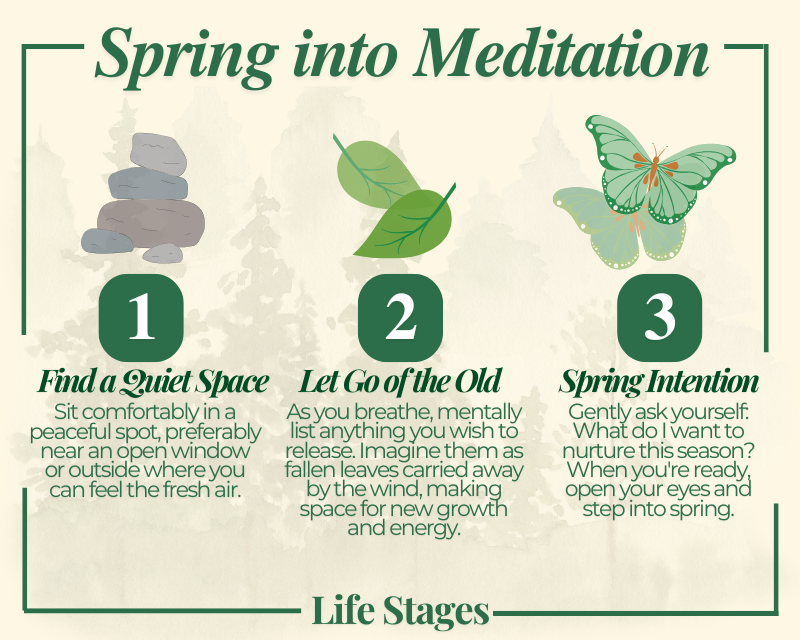 Spring into Meditation

1

Find a Quiet Space

Sit comfortably in a peaceful spot, preferably near an open window or outside where you can feel the fresh air.

2

Let Go of the Old

As you breathe, mentally list anything you wish to release. Imagine them as fallen leaves carried away by the wind, making space for new growth and energy.

3

Spring Intention

Gently ask yourself: What do I want to nurture this season? When you're ready, open your eyes and step into spring.

Life Stages